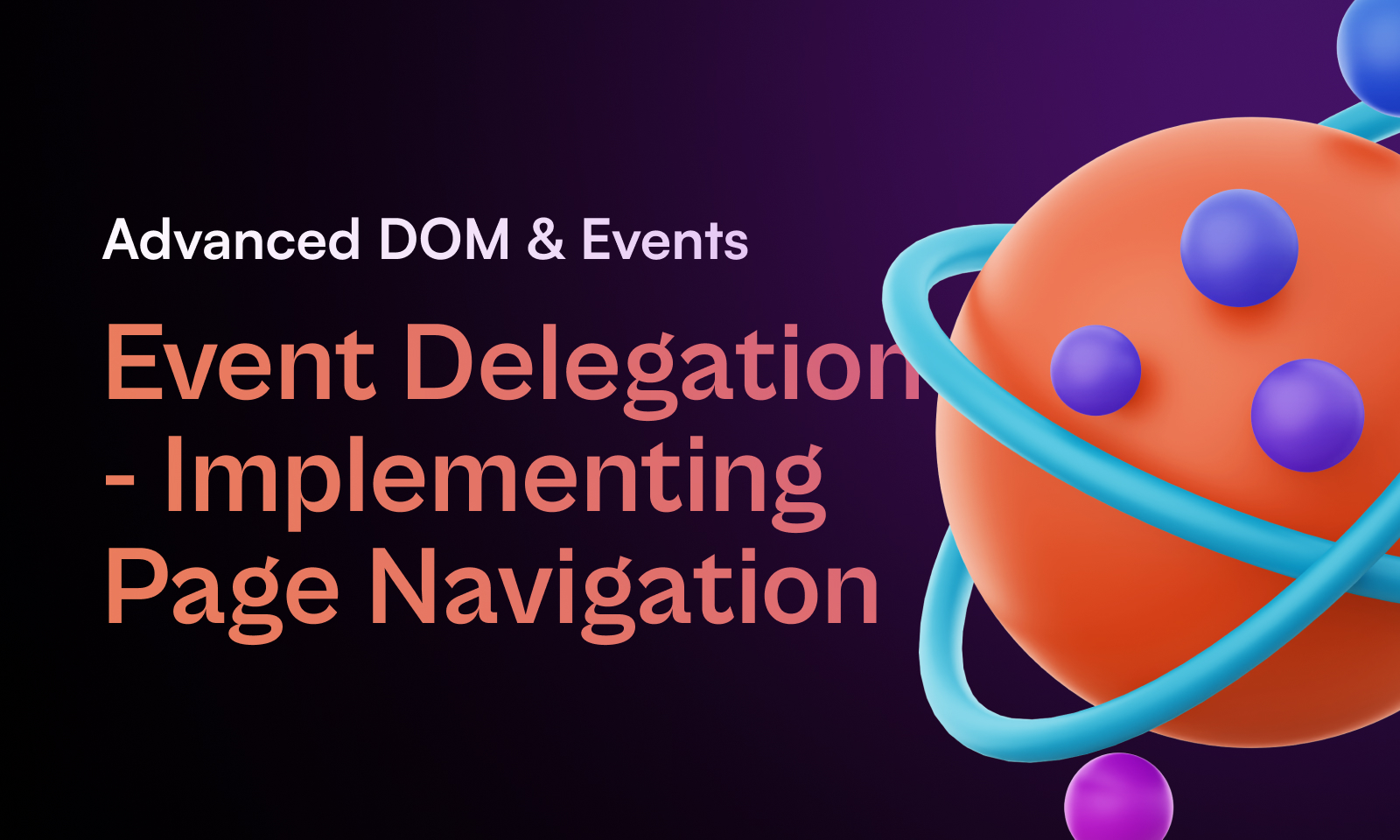 Advanced DOM & Events

Event Delegation - Implementing Page Navigation